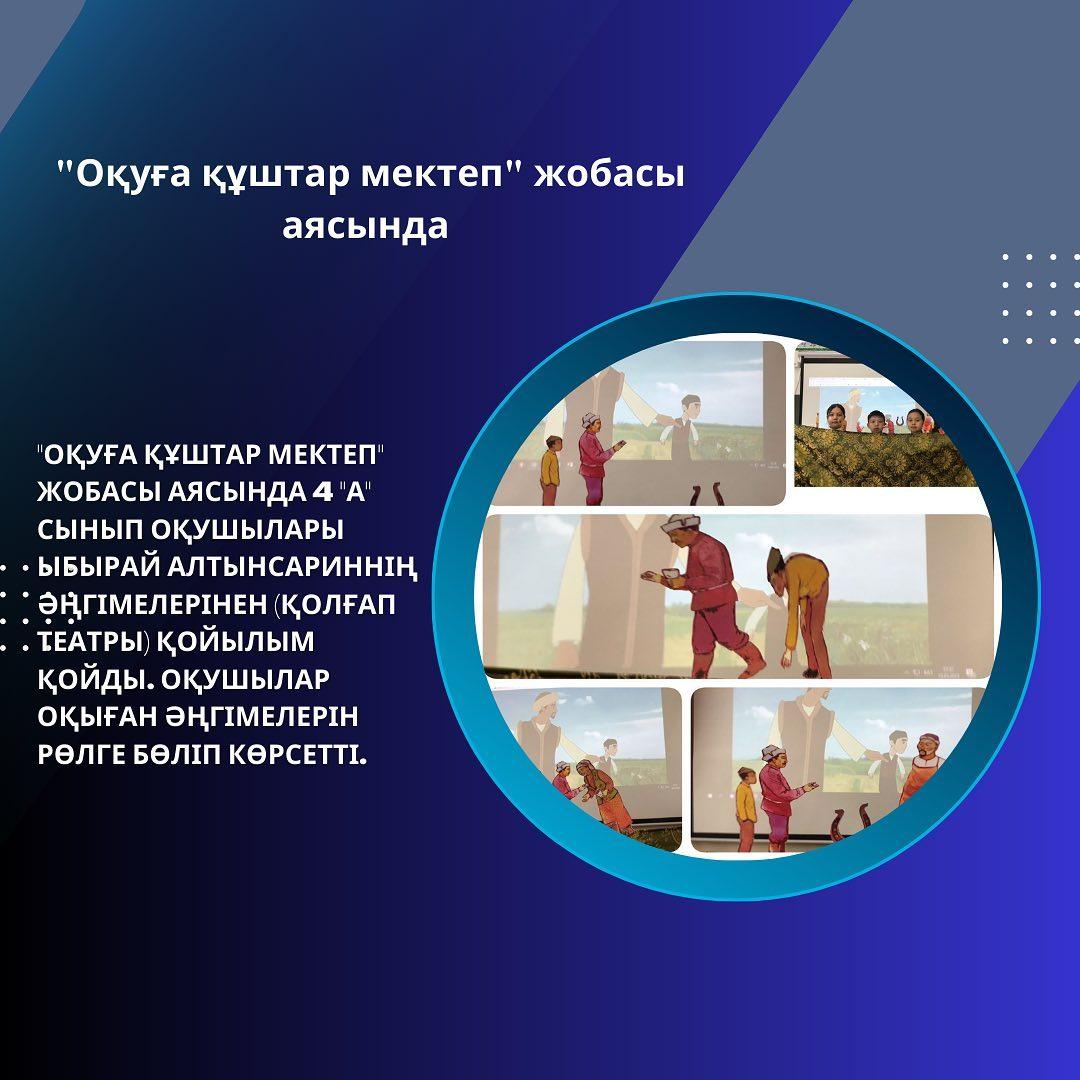 "Оқуға құштар мектеп" жобасы аясында

"ОҚУҒА ҚҰШТАР МЕКТЕП" ЖОБАСЫ АЯСЫНДА 4 "А" СЫНЫП ОҚУШЫЛАРЫ ЫБЫРАЙ АЛТЫНСАРИННІҢ ӘҢГІМЕЛЕРІНЕН (ҚОЛҒАП ТЕАТРЫ) ҚОЙЫЛЫМ ҚОЙДЫ. ОҚУШЫЛАР ОҚЫҒАН ӘҢГІМЕЛЕРІН РӨЛГЕ БӨЛІП КӨРСЕТТІ.